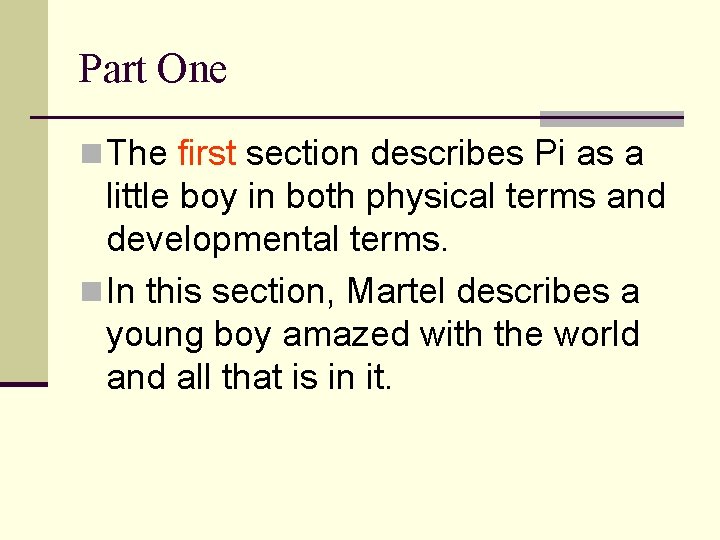 Part One

The first section describes Pi as a little boy in both physical terms and developmental terms.

In this section, Martel describes a young boy amazed with the world and all that is in it.